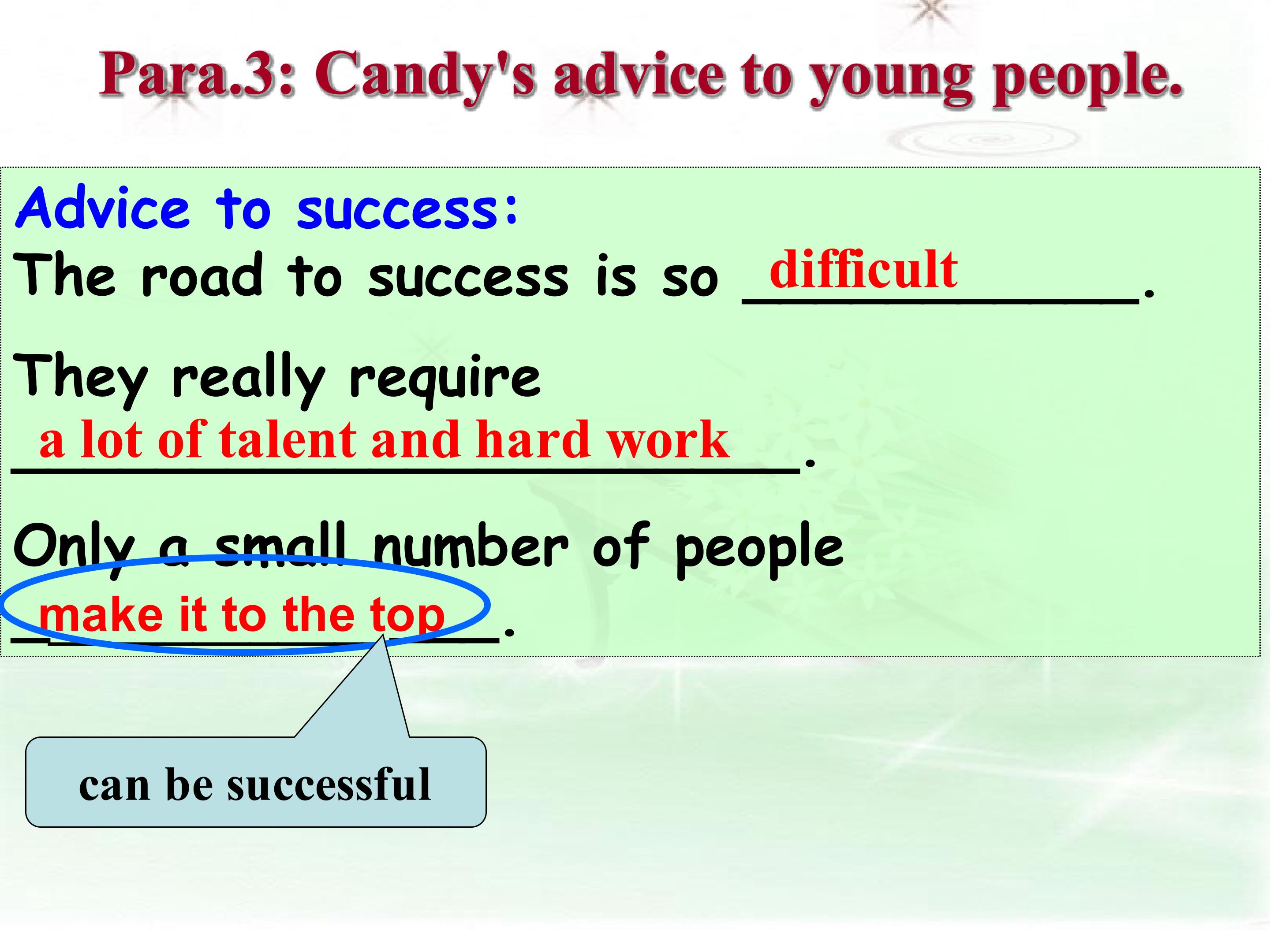 Para.3: Candy's advice to young people.

Advice to success:

The road to success is so difficult.

They really require a lot of talent and hard work.

Only a small number of people make it to the top.

can be successful